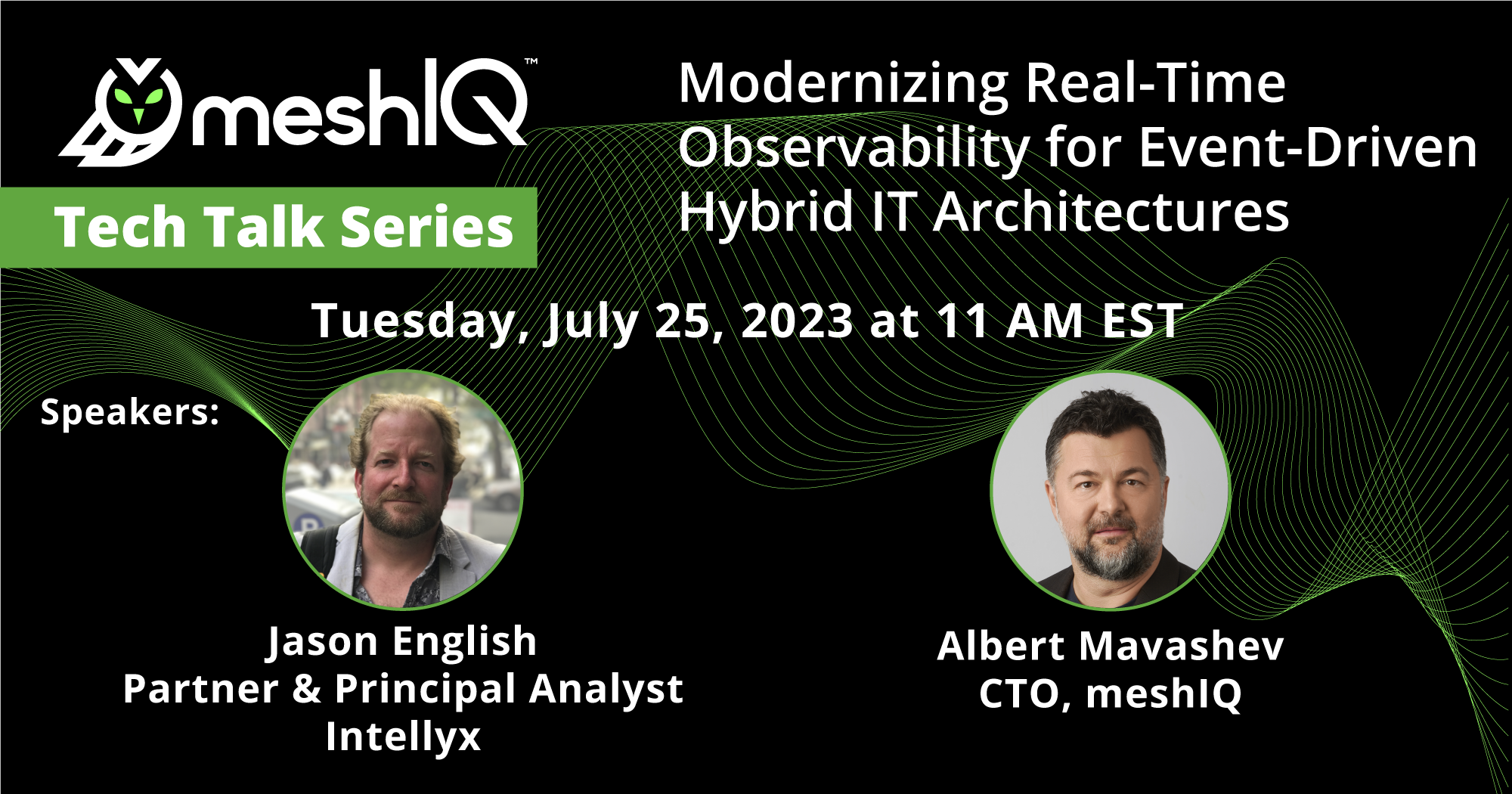 meshIQ™

Tech Talk Series

Modernizing Real-Time Observability for Event-Driven Hybrid IT Architectures

Tuesday, July 25, 2023 at 11 AM EST

Speakers:

Jason English
Partner & Principal Analyst
Intellyx

Albert Mavashev
CTO, meshIQ